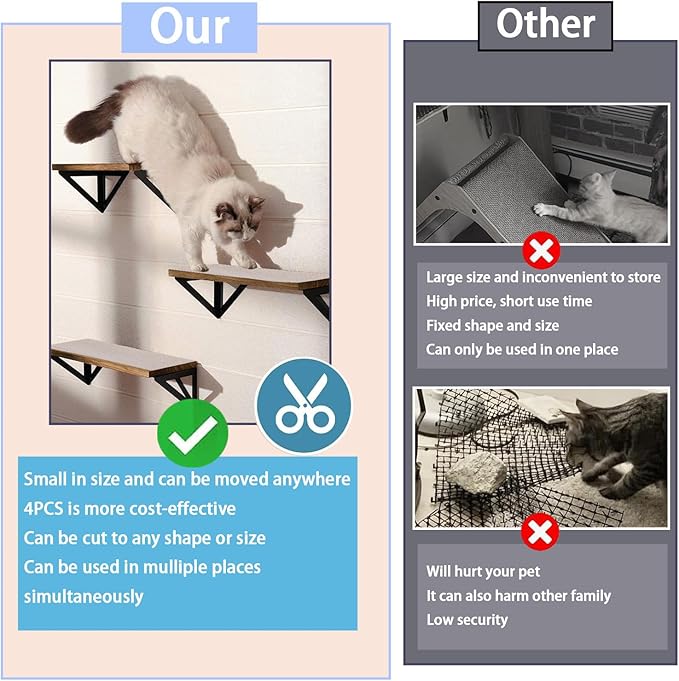 Our

Small in size and can be moved anywhere
4PCS is more cost-effective
Can be cut to any shape or size
Can be used in mulliple places simultaneously

Other

Large size and inconvenient to store
High price, short use time
Fixed shape and size
Can only be used in one place

Will hurt your pet
It can also harm other family
Low security